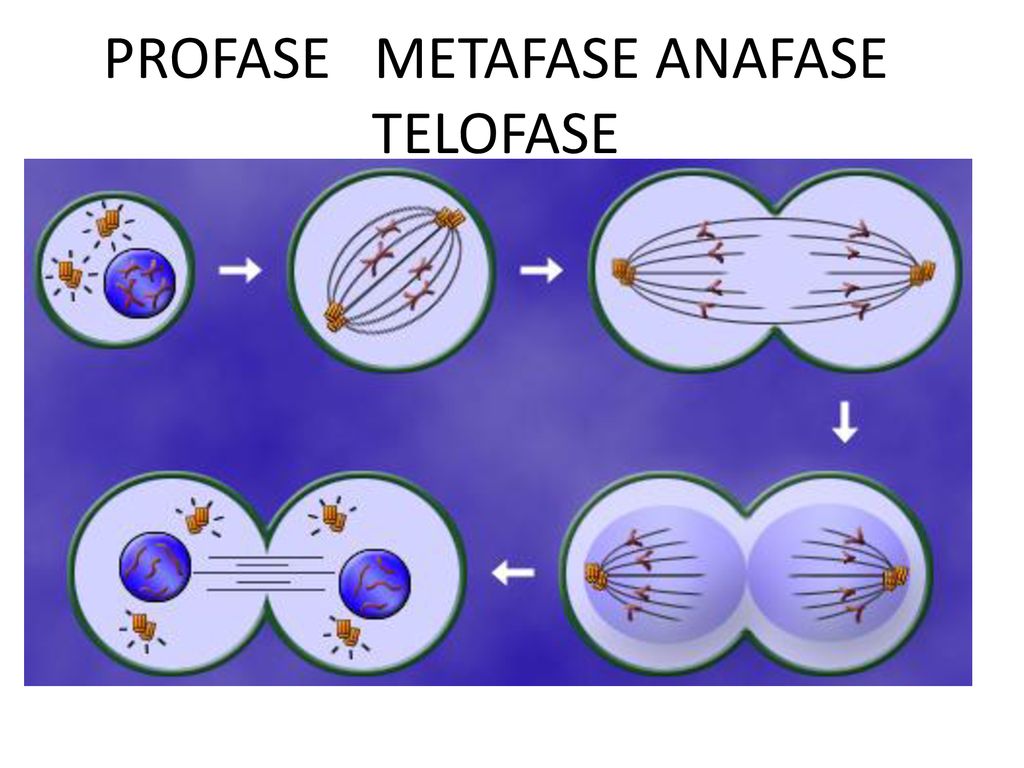 PROFASE METAFASE ANAFASE TELOFASE